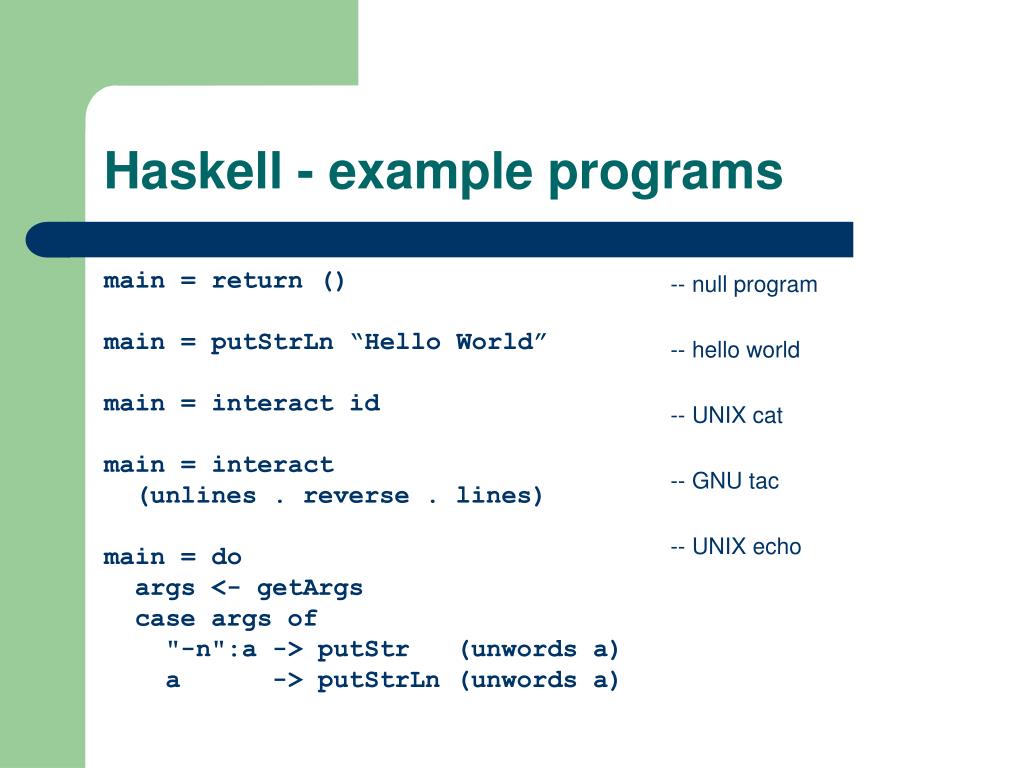 Haskell - example programs

main = return ()

main = putStrLn “Hello World”

main = interact id

main = interact
  (unlines . reverse . lines)

main = do
  args <- getArgs
  case args of
    "-n":a -> putStr   (unwords a)
    a      -> putStrLn (unwords a)

-- null program

-- hello world

-- UNIX cat

-- GNU tac

-- UNIX echo